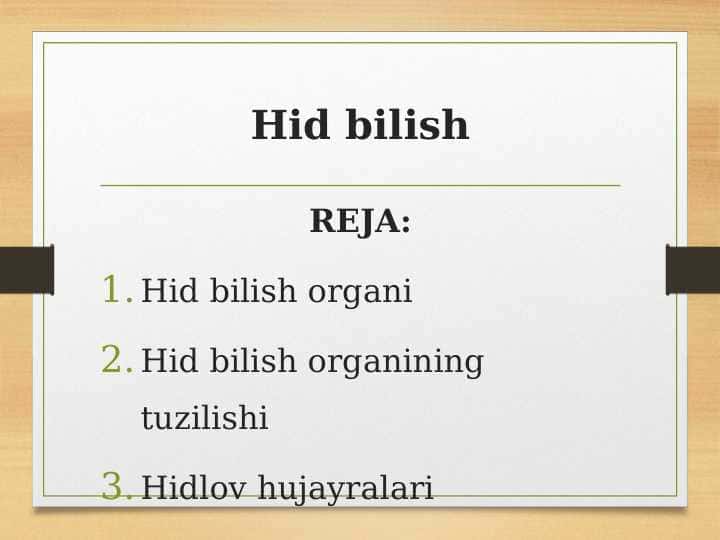 Hid bilish

REJA:

1. Hid bilish organi
2. Hid bilish organining tuzilishi
3. Hidlov hujayralari